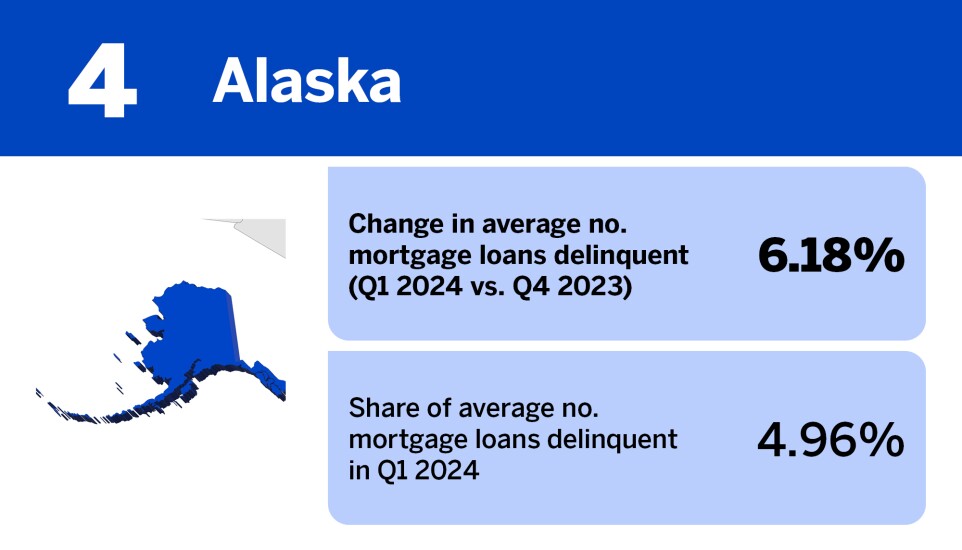 4 Alaska

Change in average no. mortgage loans delinquent (Q1 2024 vs. Q4 2023)

6.18%

Share of average no. mortgage loans delinquent in Q1 2024

4.96%